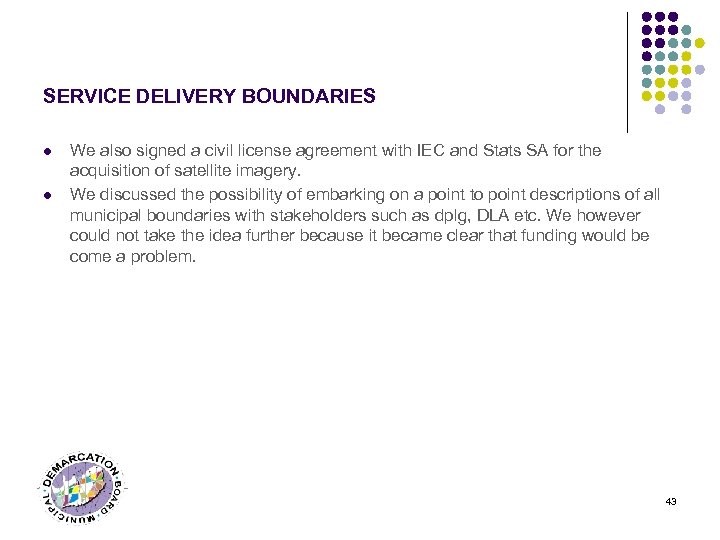 SERVICE DELIVERY BOUNDARIES

- We also signed a civil license agreement with IEC and Stats SA for the acquisition of satellite imagery.
- We discussed the possibility of embarking on a point to point descriptions of all municipal boundaries with stakeholders such as dplg, DLA etc. We however could not take the idea further because it became clear that funding would be come a problem.

MUNICIPAL DEMARCATION BOARD

43